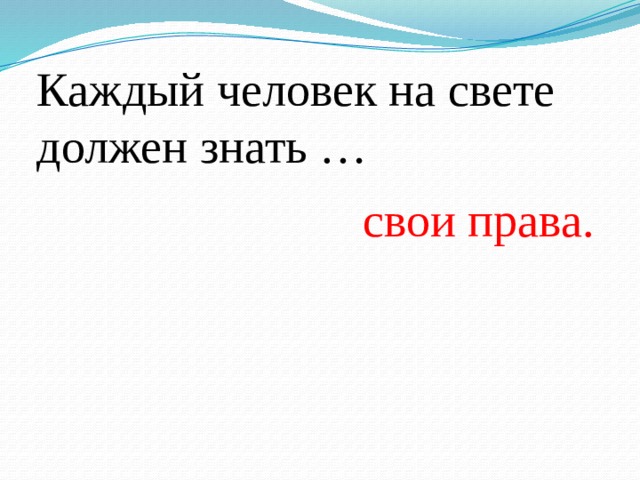 Каждый человек на свете должен знать …

свои права.